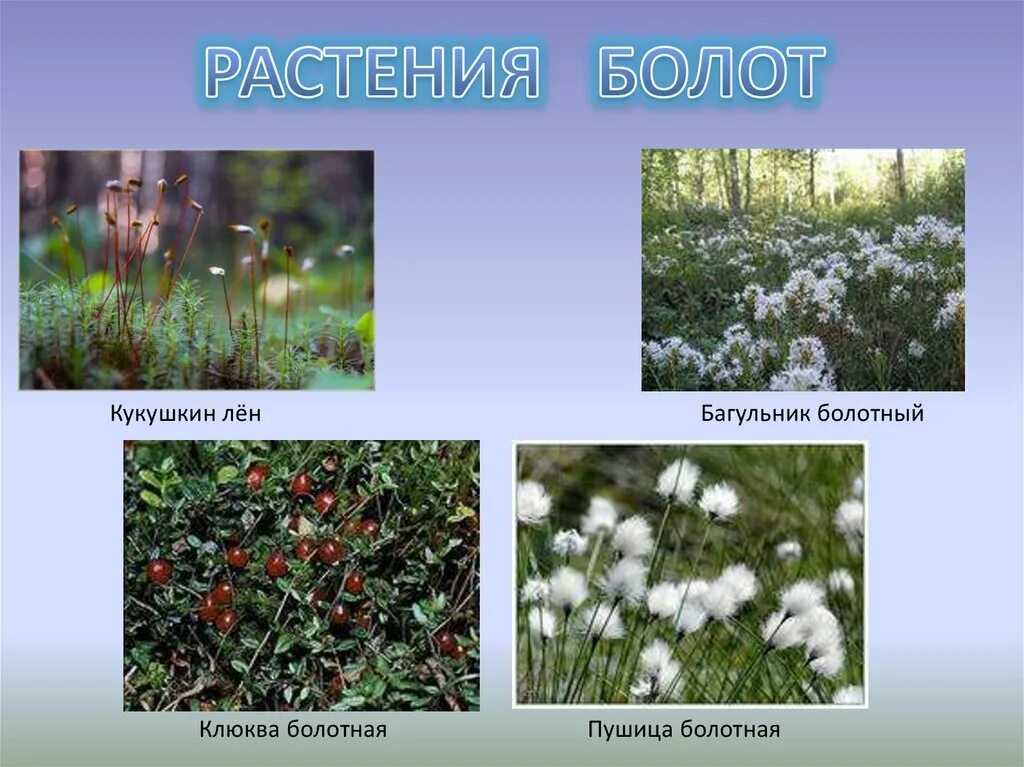 РАСТЕНИЯ БОЛОТ

Кукушкин лён

Багульник болотный

Клюква болотная

Пушица болотная